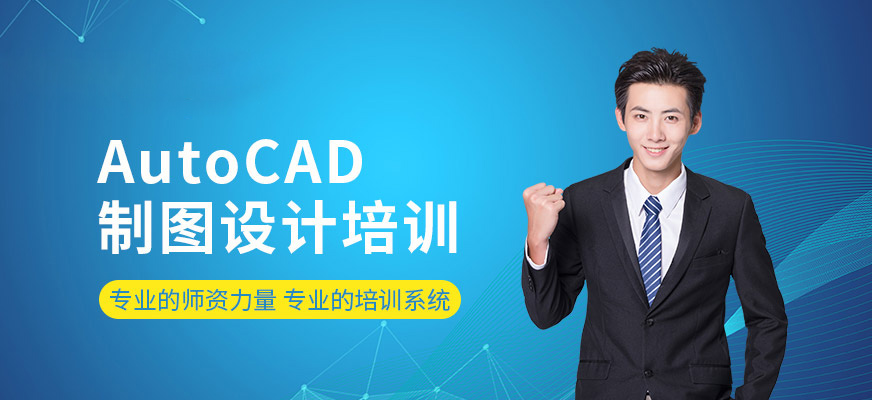 AutoCAD
制图设计培训

专业的师资力量 专业的培训系统